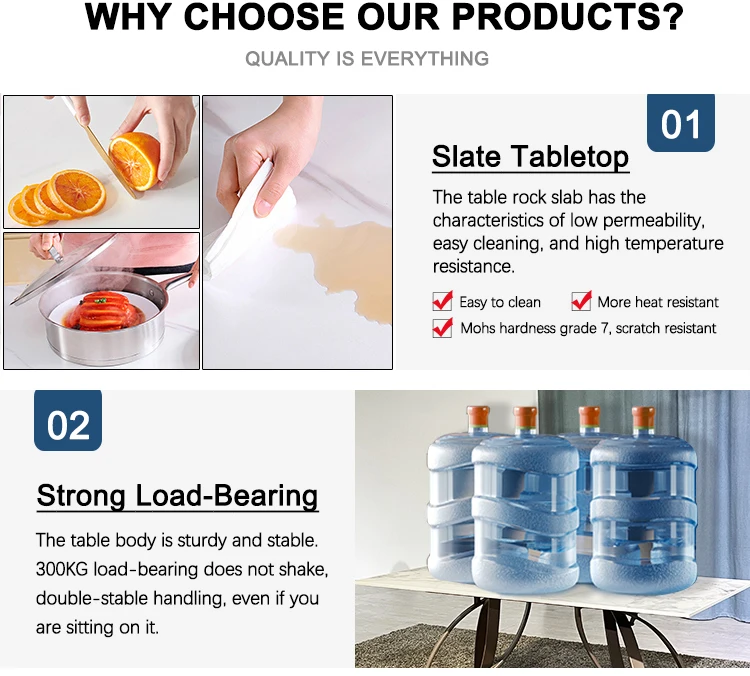 WHY CHOOSE OUR PRODUCTS?

QUALITY IS EVERYTHING

01

Slate Tabletop

The table rock slab has the characteristics of low permeability, easy cleaning, and high temperature resistance.

Easy to clean

More heat resistant

Mohs hardness grade 7, scratch resistant

02

Strong Load-Bearing

The table body is sturdy and stable. 300KG load-bearing does not shake, double-stable handling, even if you are sitting on it.